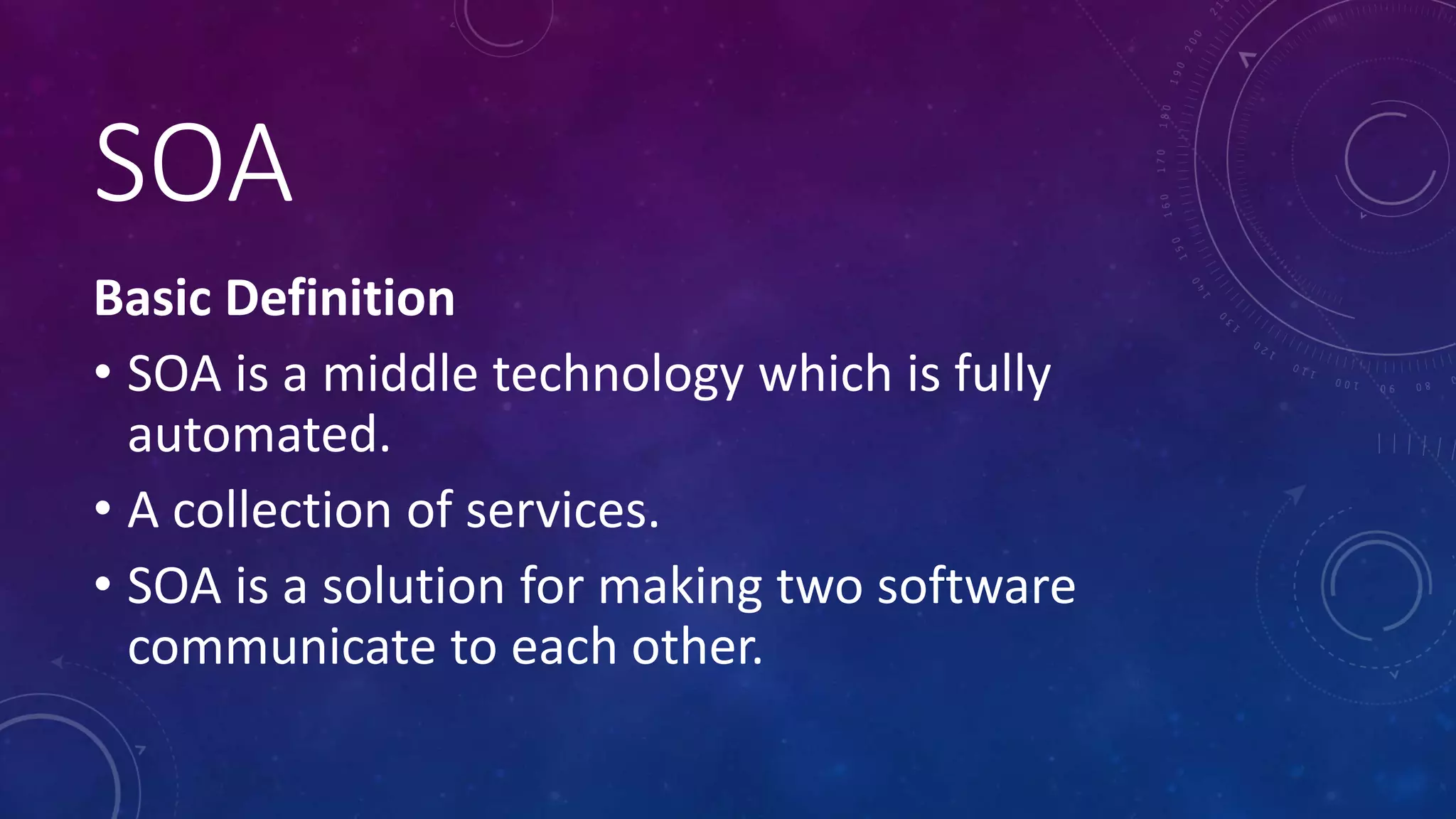 SOA

Basic Definition

• SOA is a middle technology which is fully automated.

• A collection of services.

• SOA is a solution for making two software communicate to each other.